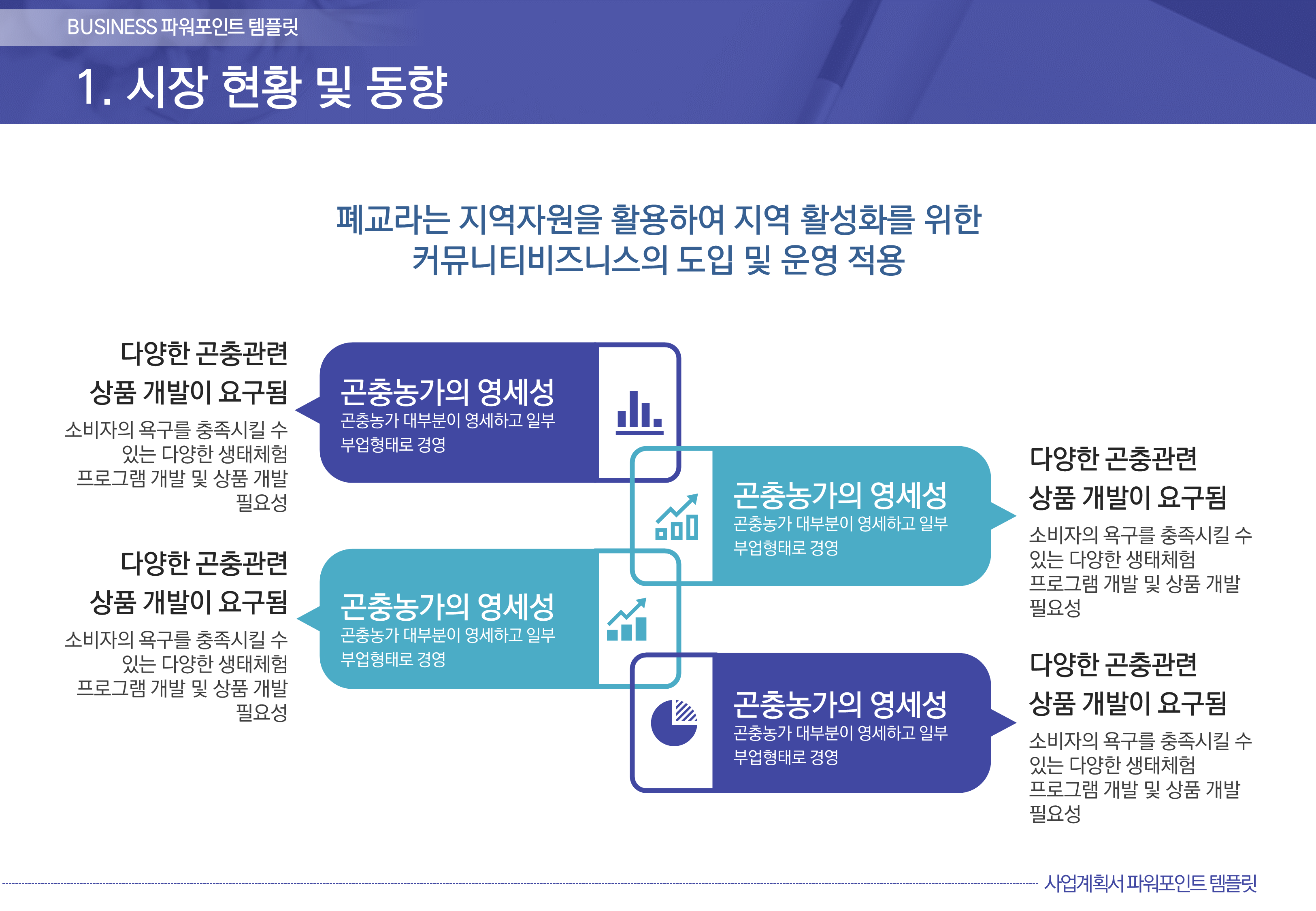 BUSINESS 파워포인트 템플릿

1. 시장 현황 및 동향

폐교라는 지역자원을 활용하여 지역 활성화를 위한 커뮤니티비즈니스의 도입 및 운영 적용

다양한 곤충관련 상품 개발이 요구됨

소비자의 욕구를 충족시킬 수 있는 다양한 생태체험 프로그램 개발 및 상품 개발 필요성

곤충농가의 영세성

곤충농가 대부분이 영세하고 일부 부업형태로 경영

곤충농가의 영세성

곤충농가 대부분이 영세하고 일부 부업형태로 경영

다양한 곤충관련 상품 개발이 요구됨

소비자의 욕구를 충족시킬 수 있는 다양한 생태체험 프로그램 개발 및 상품 개발 필요성

다양한 곤충관련 상품 개발이 요구됨

소비자의 욕구를 충족시킬 수 있는 다양한 생태체험 프로그램 개발 및 상품 개발 필요성

곤충농가의 영세성

곤충농가 대부분이 영세하고 일부 부업형태로 경영

곤충농가의 영세성

곤충농가 대부분이 영세하고 일부 부업형태로 경영

다양한 곤충관련 상품 개발이 요구됨

소비자의 욕구를 충족시킬 수 있는 다양한 생태체험 프로그램 개발 및 상품 개발 필요성

사업계획서 파워포인트 템플릿